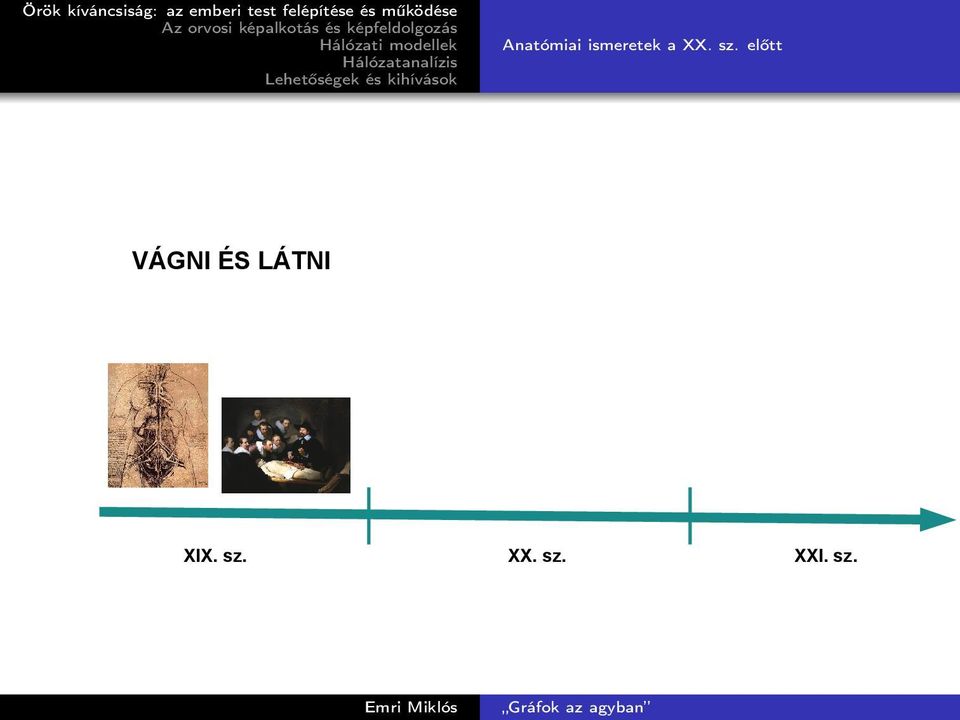 Örök kíváncsiság: az emberi test felépítése és működése
Az orvosi képalkotás és képfeldolgozás
Hálózati modellek
Hálózatanalízis
Lehetőségek és kihívások

Anatómiai ismeretek a XX. sz. előtt

VÁGNI ÉS LÁTNI

XIX. sz.

XX. sz.

XXI. sz.

Emri Miklós

„Gráfok az agyban"